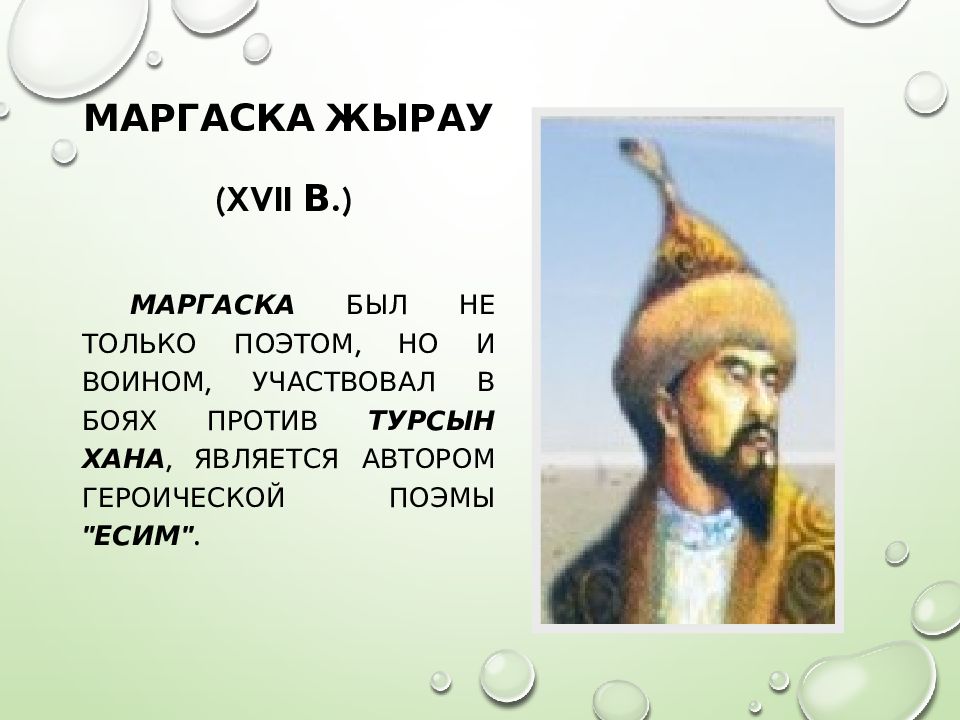 МАРГАСКА ЖЫРАУ

(XVII В.)

МАРГАСКА БЫЛ НЕ ТОЛЬКО ПОЭТОМ, НО И ВОИНОМ, УЧАСТВОВАЛ В БОЯХ ПРОТИВ ТУРСЫН ХАНА, ЯВЛЯЕТСЯ АВТОРОМ ГЕРОИЧЕСКОЙ ПОЭМЫ "ЕСИМ".